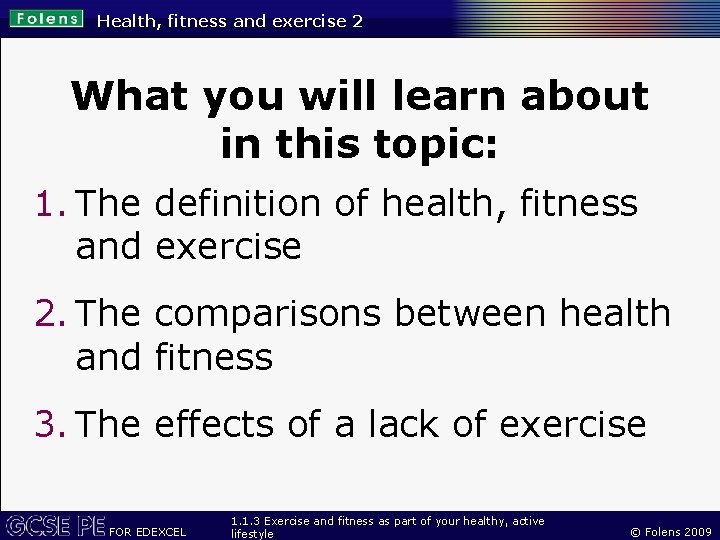 Folens Health, fitness and exercise 2

What you will learn about in this topic:

1. The definition of health, fitness and exercise

2. The comparisons between health and fitness

3. The effects of a lack of exercise

GCSE PE FOR EDEXCEL 1.1.3 Exercise and fitness as part of your healthy, active lifestyle © Folens 2009